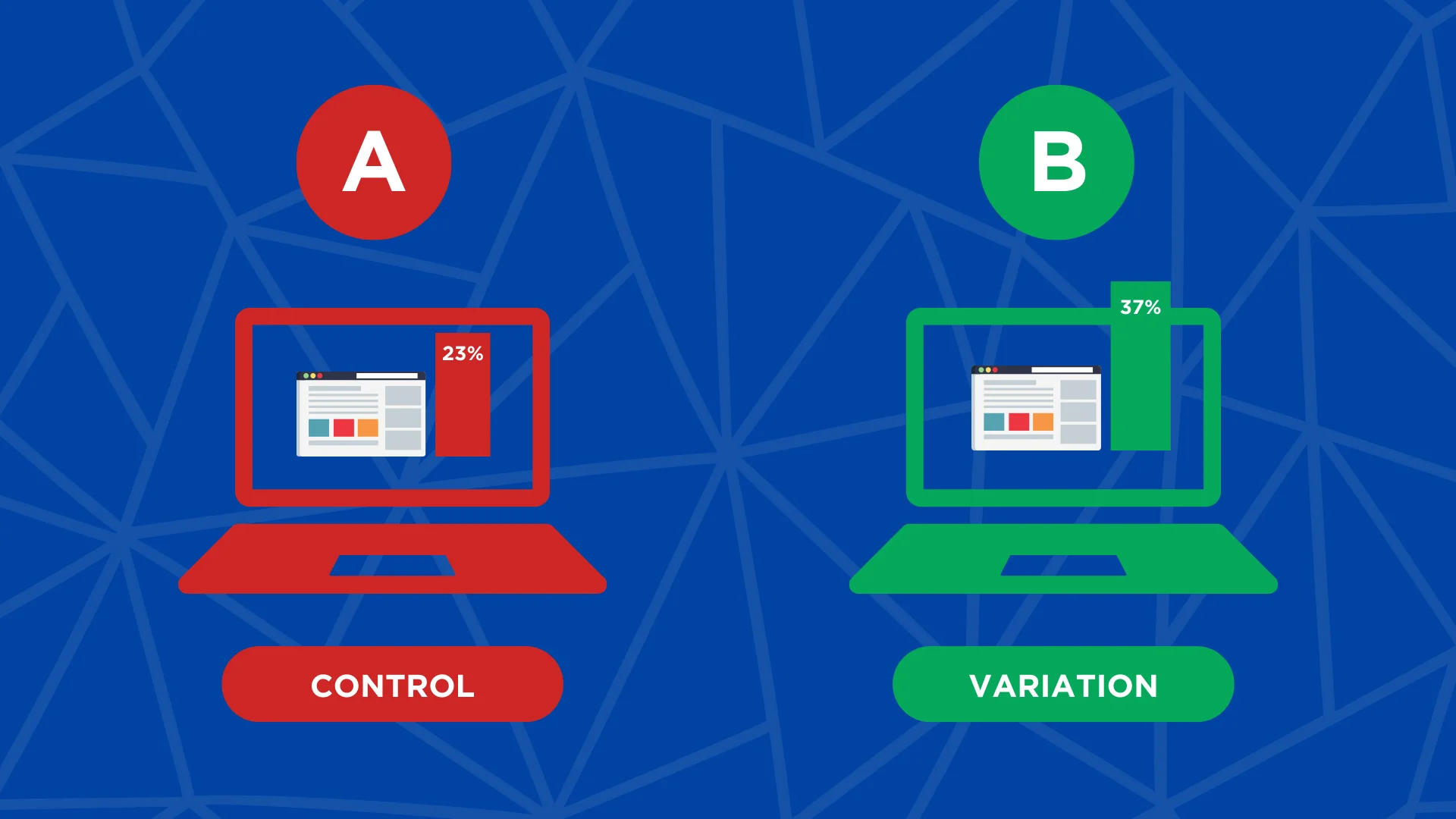 A

23%

CONTROL

B

37%

VARIATION